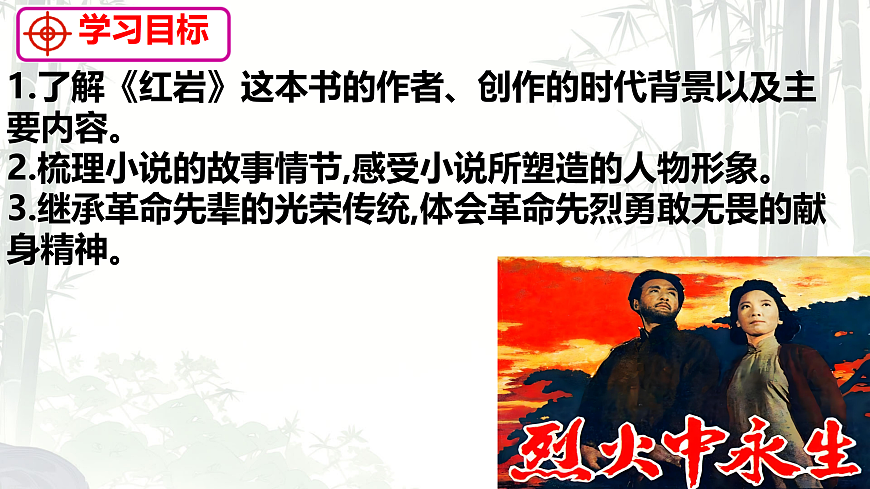 学习目标

1.了解《红岩》这本书的作者、创作的时代背景以及主要内容。
2.梳理小说的故事情节,感受小说所塑造的人物形象。
3.继承革命先辈的光荣传统,体会革命先烈勇敢无畏的献身精神。

烈火中永生